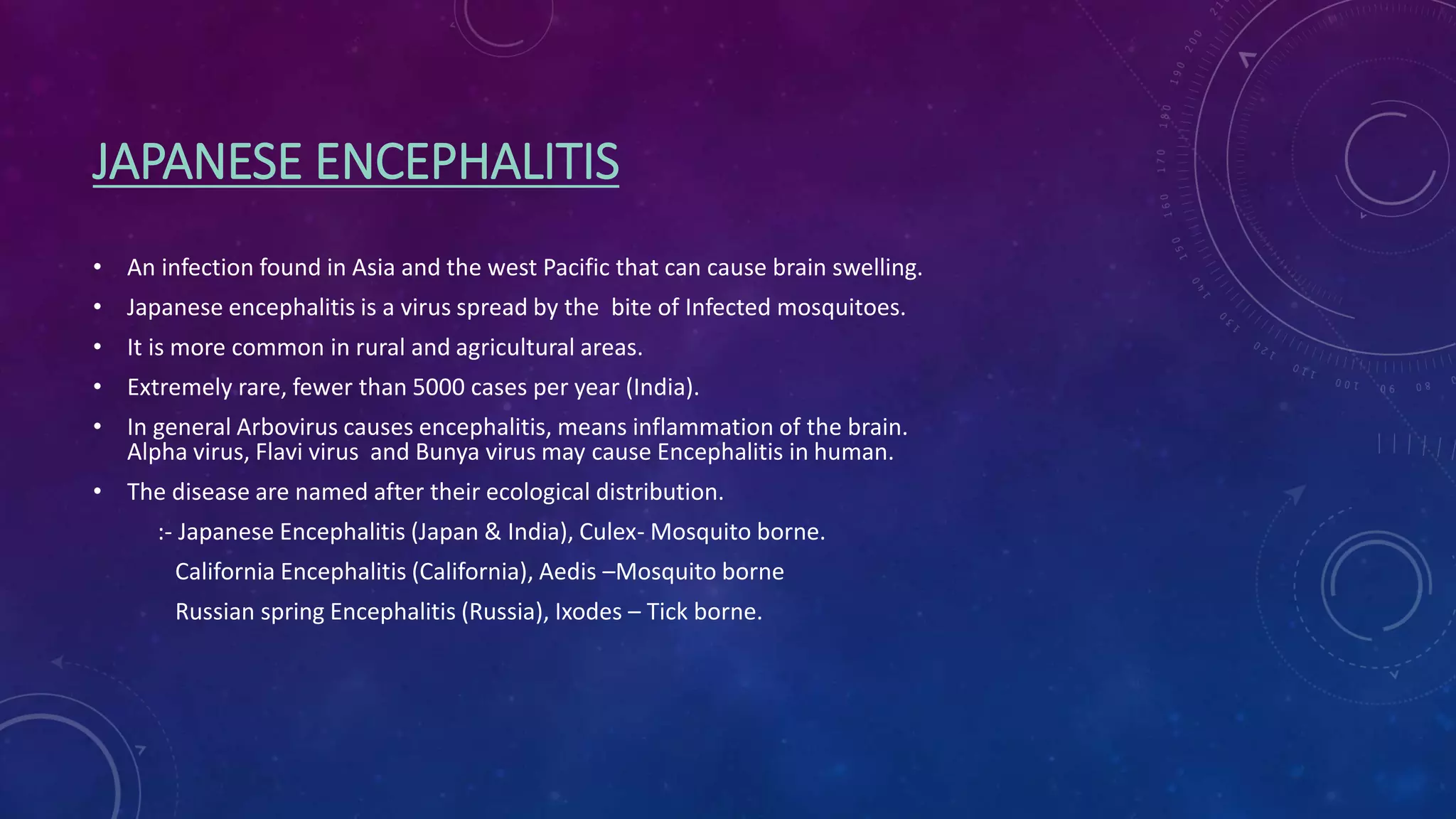 JAPANESE ENCEPHALITIS

• An infection found in Asia and the west Pacific that can cause brain swelling.
• Japanese encephalitis is a virus spread by the bite of Infected mosquitoes.
• It is more common in rural and agricultural areas.
• Extremely rare, fewer than 5000 cases per year (India).
• In general Arbovirus causes encephalitis, means inflammation of the brain. Alpha virus, Flavi virus and Bunya virus may cause Encephalitis in human.
• The disease are named after their ecological distribution.

:- Japanese Encephalitis (Japan & India), Culex- Mosquito borne.
California Encephalitis (California), Aedis –Mosquito borne
Russian spring Encephalitis (Russia), Ixodes – Tick borne.